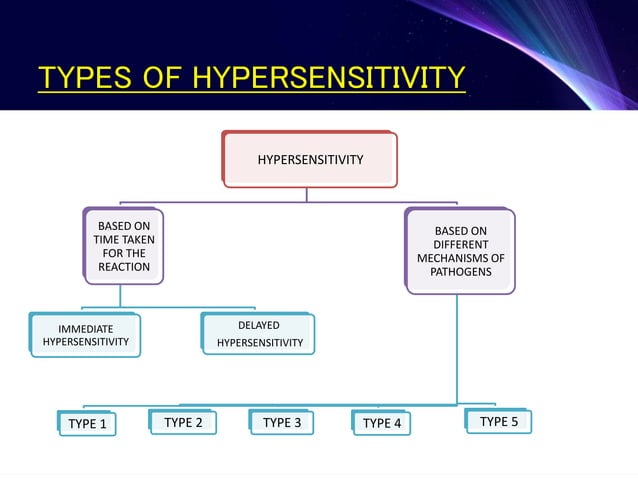 TYPES OF HYPERSENSITIVITY

HYPERSENSITIVITY

BASED ON TIME TAKEN FOR THE REACTION

BASED ON DIFFERENT MECHANISMS OF PATHOGENS

IMMEDIATE HYPERSENSITIVITY

DELAYED HYPERSENSITIVITY

TYPE 1

TYPE 2

TYPE 3

TYPE 4

TYPE 5